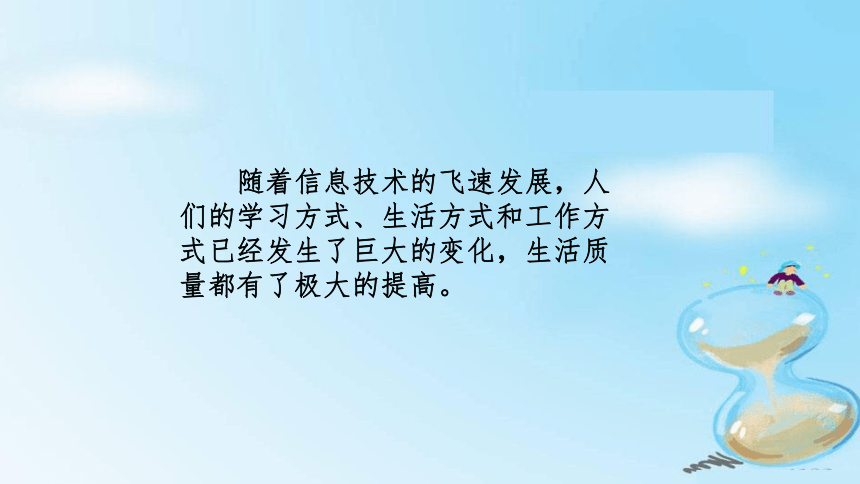 随着信息技术的飞速发展，人们的学习方式、生活方式和工作方式已经发生了巨大的变化，生活质量都有了极大的提高。